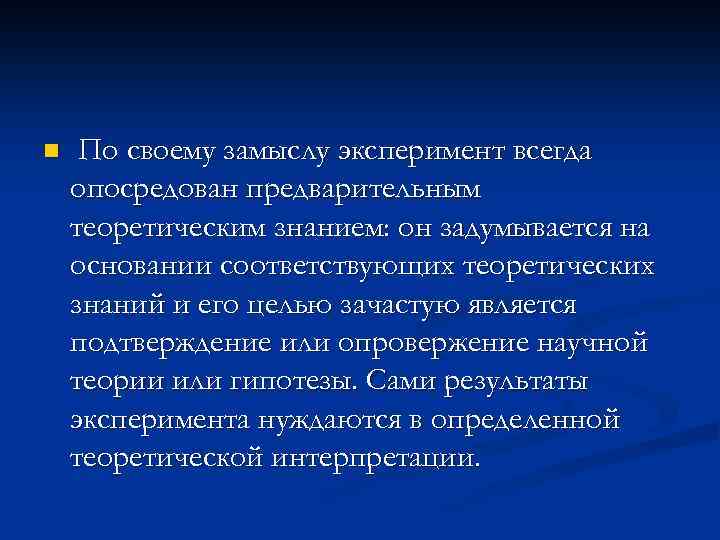 По своему замыслу эксперимент всегда опосредован предварительным теоретическим знанием: он задумывается на основании соответствующих теоретических знаний и его целью зачастую является подтверждение или опровержение научной теории или гипотезы. Сами результаты эксперимента нуждаются в определенной теоретической интерпретации.